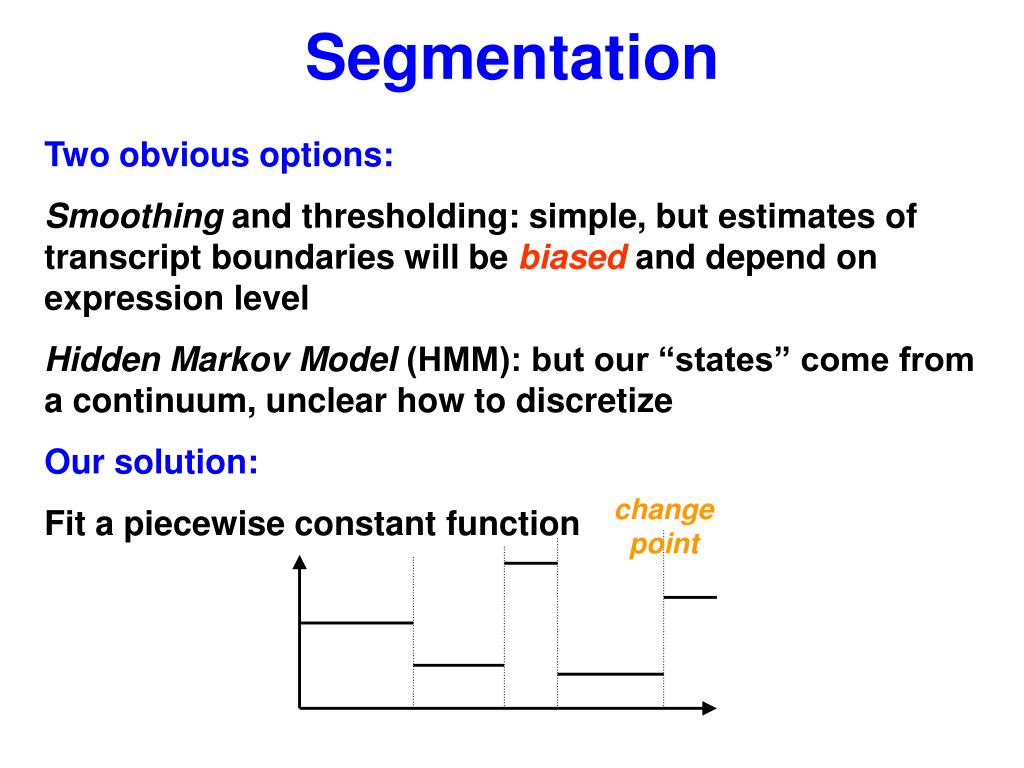 Segmentation

Two obvious options:

Smoothing and thresholding: simple, but estimates of transcript boundaries will be biased and depend on expression level

Hidden Markov Model (HMM): but our “states” come from a continuum, unclear how to discretize

Our solution:

Fit a piecewise constant function

change point